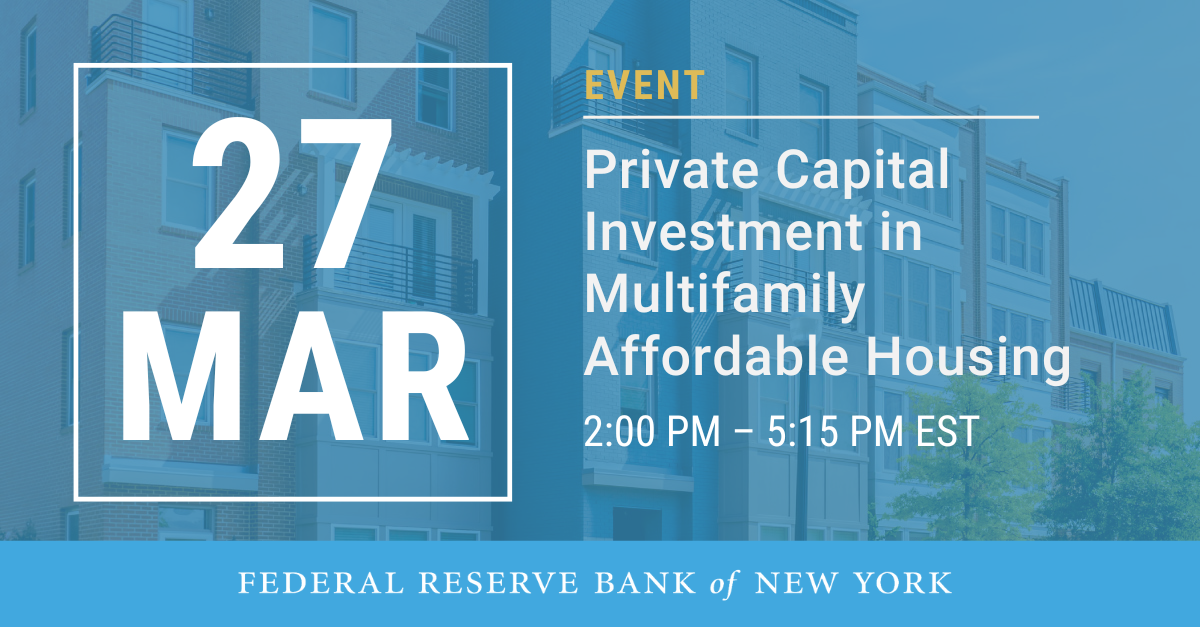 27
MAR

EVENT

Private Capital Investment in Multifamily Affordable Housing

2:00 PM – 5:15 PM EST

FEDERAL RESERVE BANK of NEW YORK